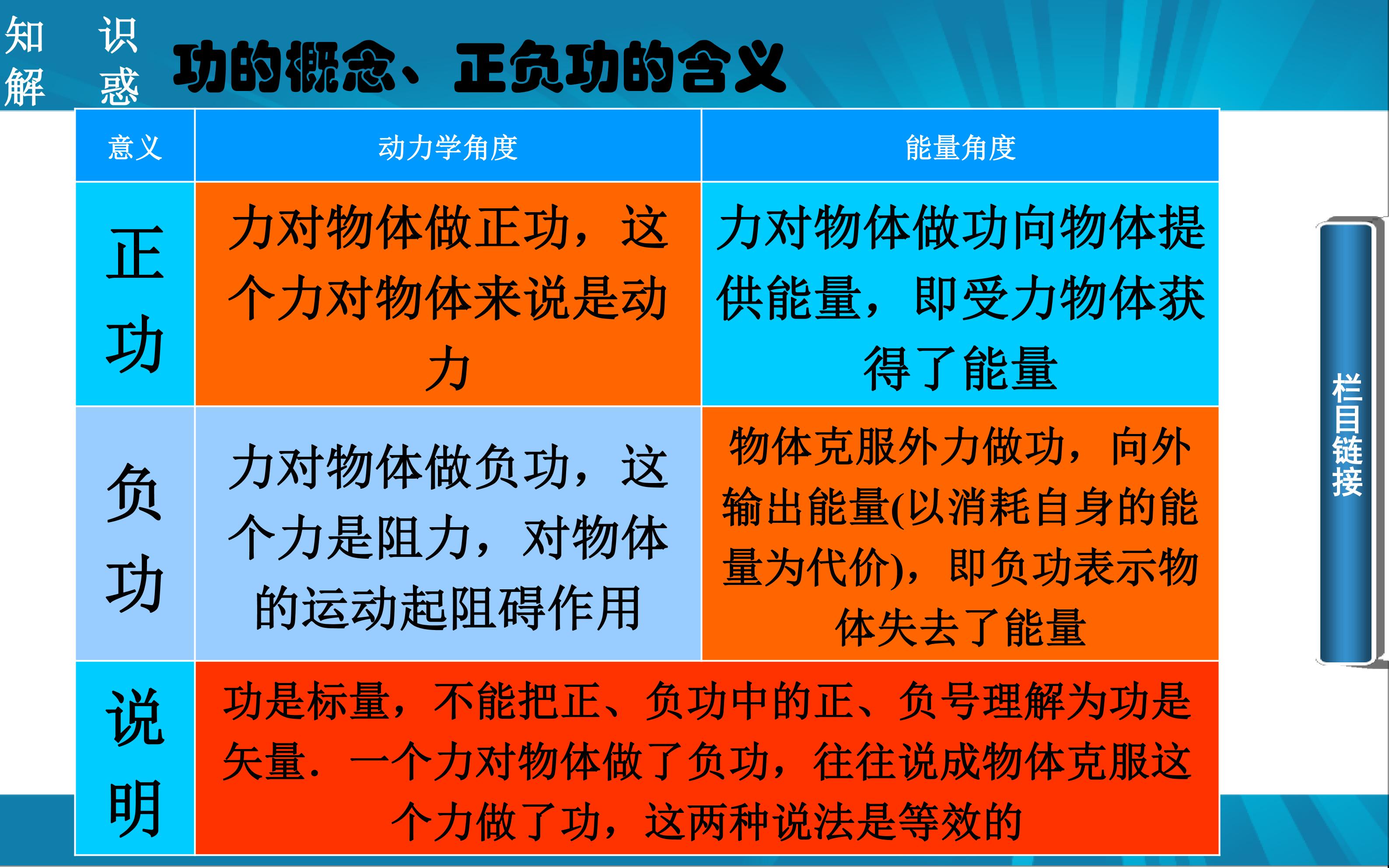 知识解惑

功的概念、正负功的含义

| 意义 | 动力学角度 | 能量角度 |
|---|---|---|
| 正功 | 力对物体做正功，这个力对物体来说是动力 | 力对物体做功向物体提供能量，即受力物体获得了能量 |
| 负功 | 力对物体做负功，这个力是阻力，对物体的运动起阻碍作用 | 物体克服外力做功，向外输出能量(以消耗自身的能量为代价)，即负功表示物体失去了能量 |
| 说明 | 功是标量，不能把正、负功中的正、负号理解为功是矢量．一个力对物体做了负功，往往说成物体克服这个力做了功，这两种说法是等效的 | |

栏目链接